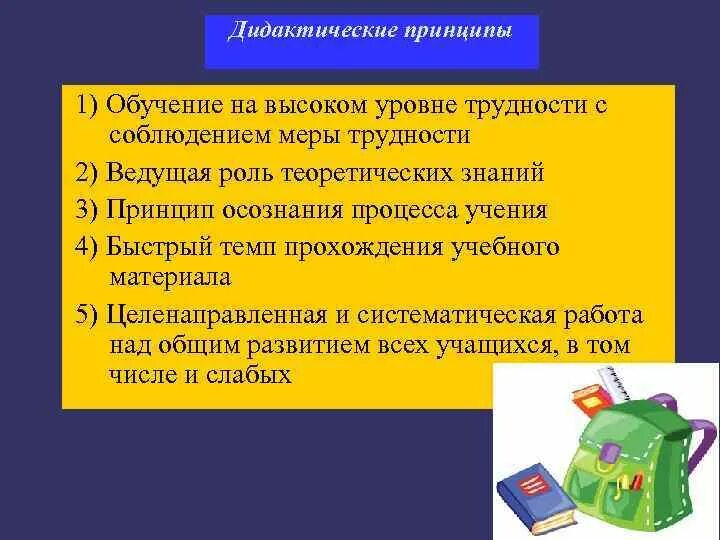 Дидактические принципы

1) Обучение на высоком уровне трудности с соблюдением меры трудности

2) Ведущая роль теоретических знаний

3) Принцип осознания процесса учения

4) Быстрый темп прохождения учебного материала

5) Целенаправленная и систематическая работа над общим развитием всех учащихся, в том числе и слабых